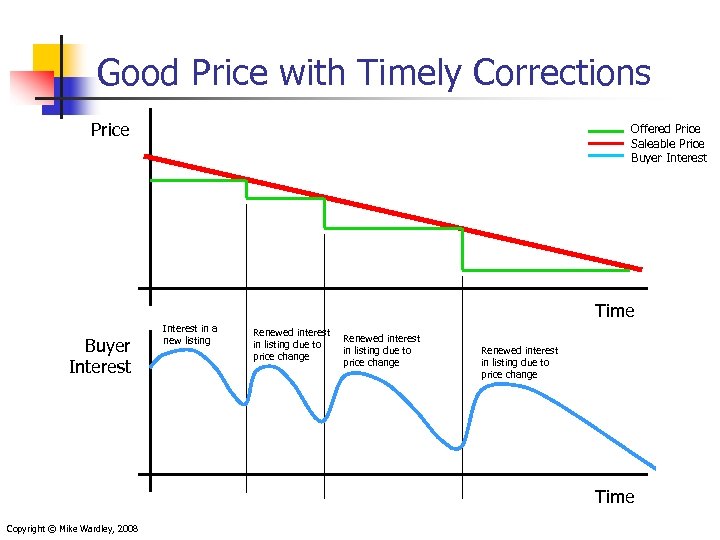 Good Price with Timely Corrections

Price

Offered Price
Saleable Price
Buyer Interest

Time

Buyer Interest

Interest in a new listing

Renewed interest in listing due to price change

Renewed interest in listing due to price change

Renewed interest in listing due to price change

Time

Copyright © Mike Wardley, 2008